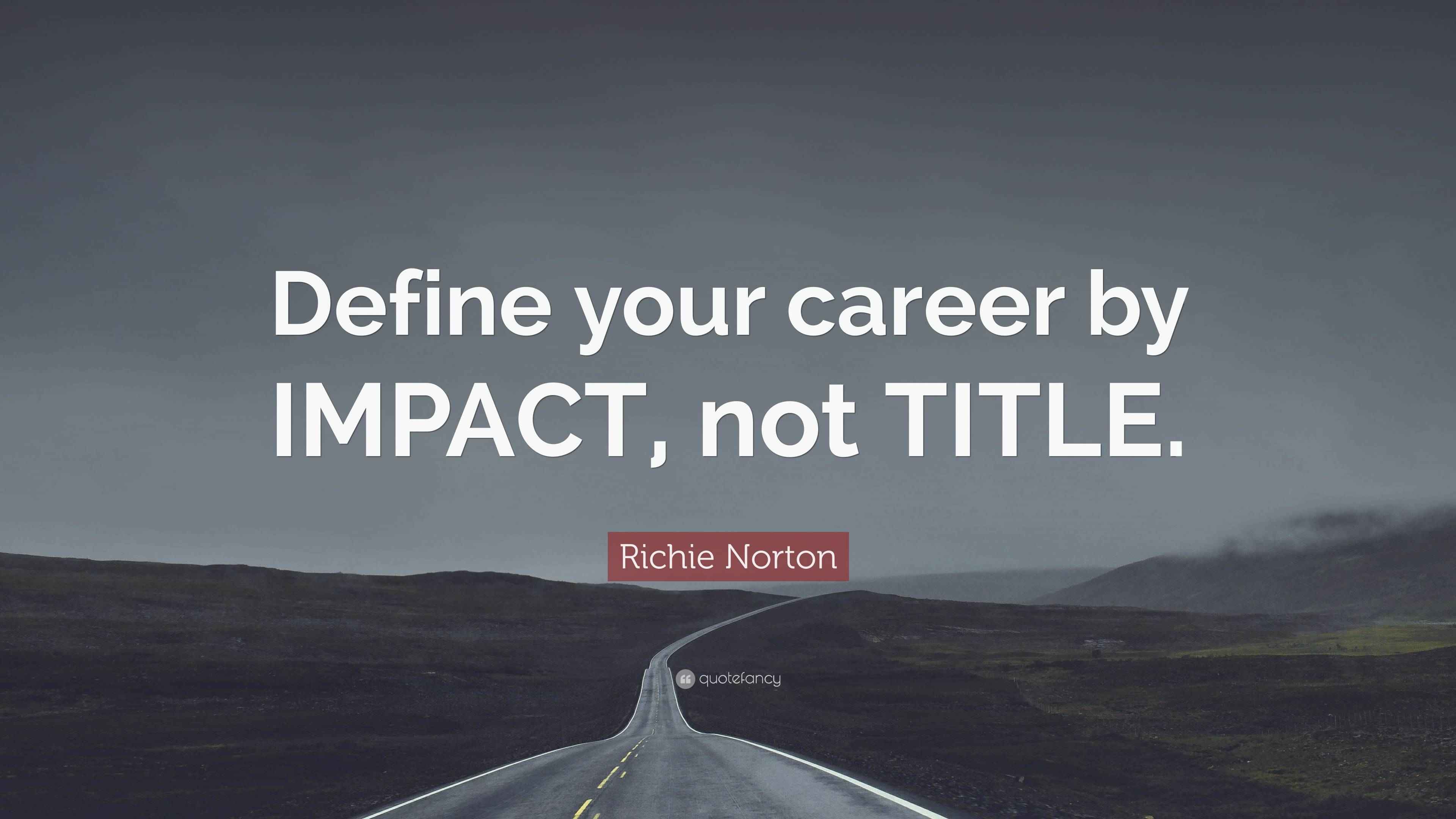 Define your career by IMPACT, not TITLE.

Richie Norton

quotefancy